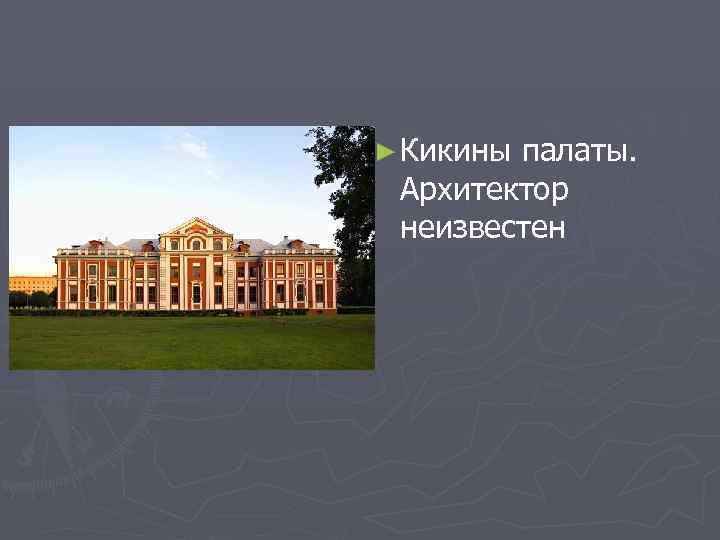 Кикины палаты. Архитектор неизвестен